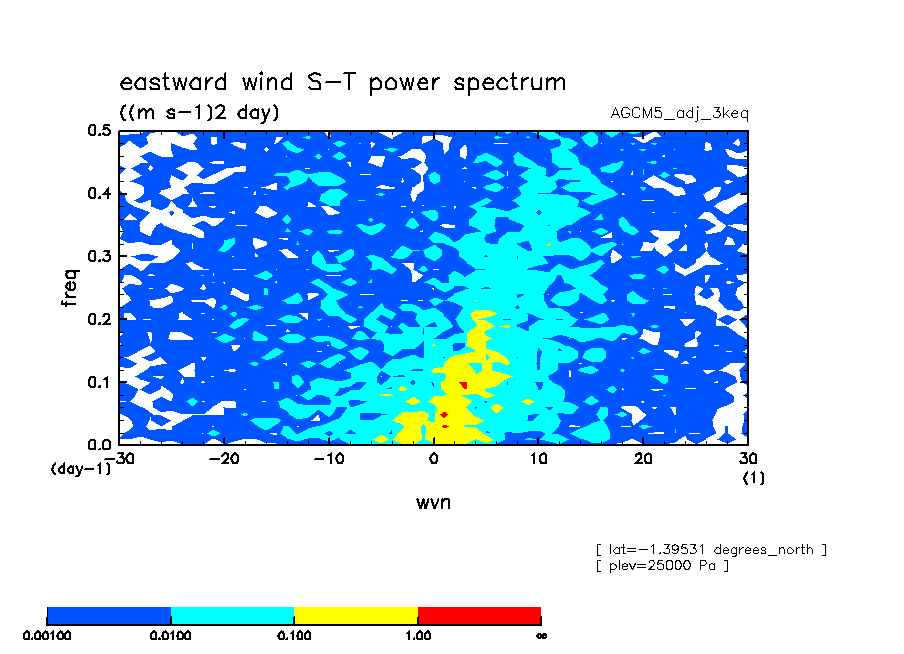 eastward wind S–T power spectrum

((m s–1)2 day)

AGCM5_adj_3keq

0.5
0.4
0.3
0.2
0.1
0.0

freq

(day–1)

–30 –20 –10 0 10 20 30

(1)

wvn

[ lat=–1.39531 degrees_north ]
[ plev=25000 Pa ]

0.00100 0.0100 0.100 1.00 ∞